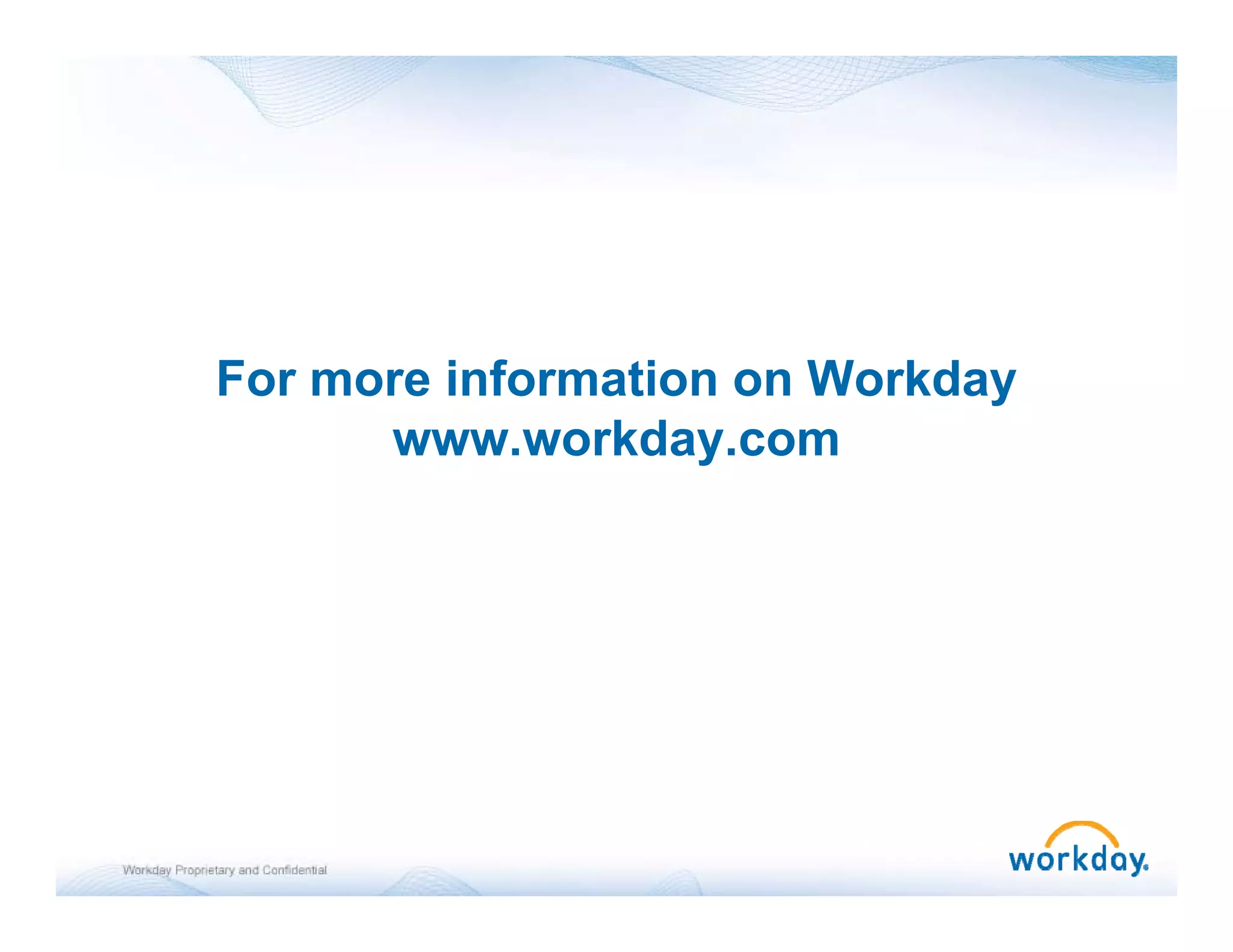 For more information on Workday
www.workday.com

Workday Proprietary and Confidential

workday.